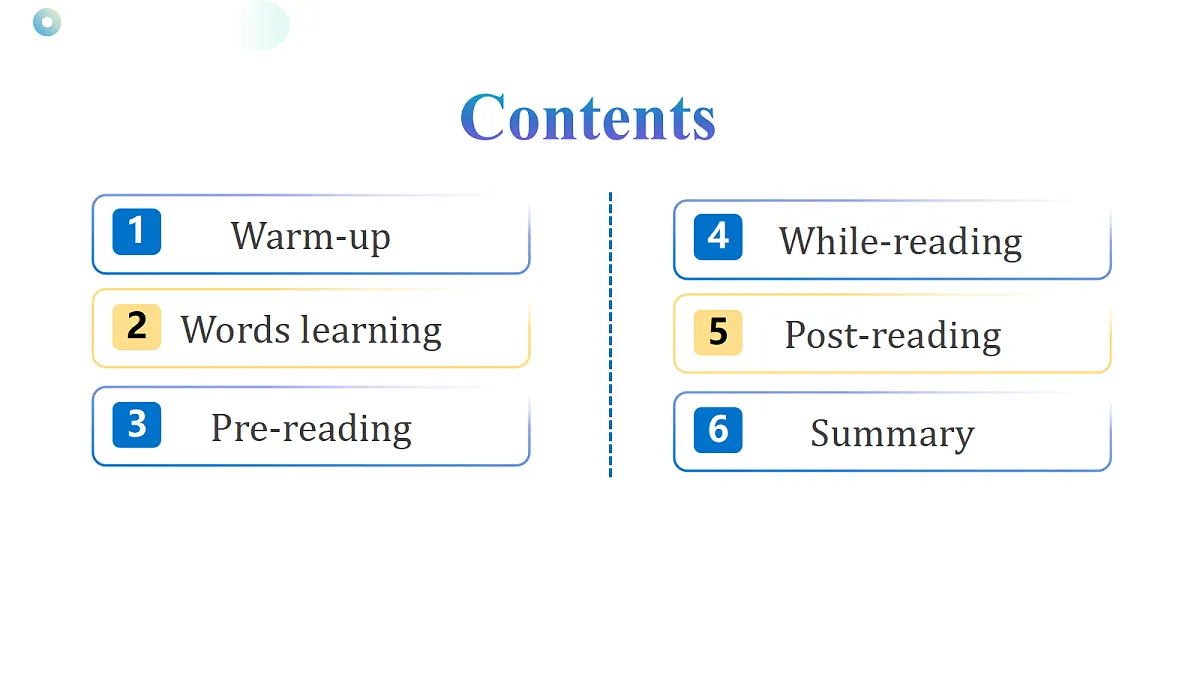 Contents

1 Warm-up

2 Words learning

3 Pre-reading

4 While-reading

5 Post-reading

6 Summary